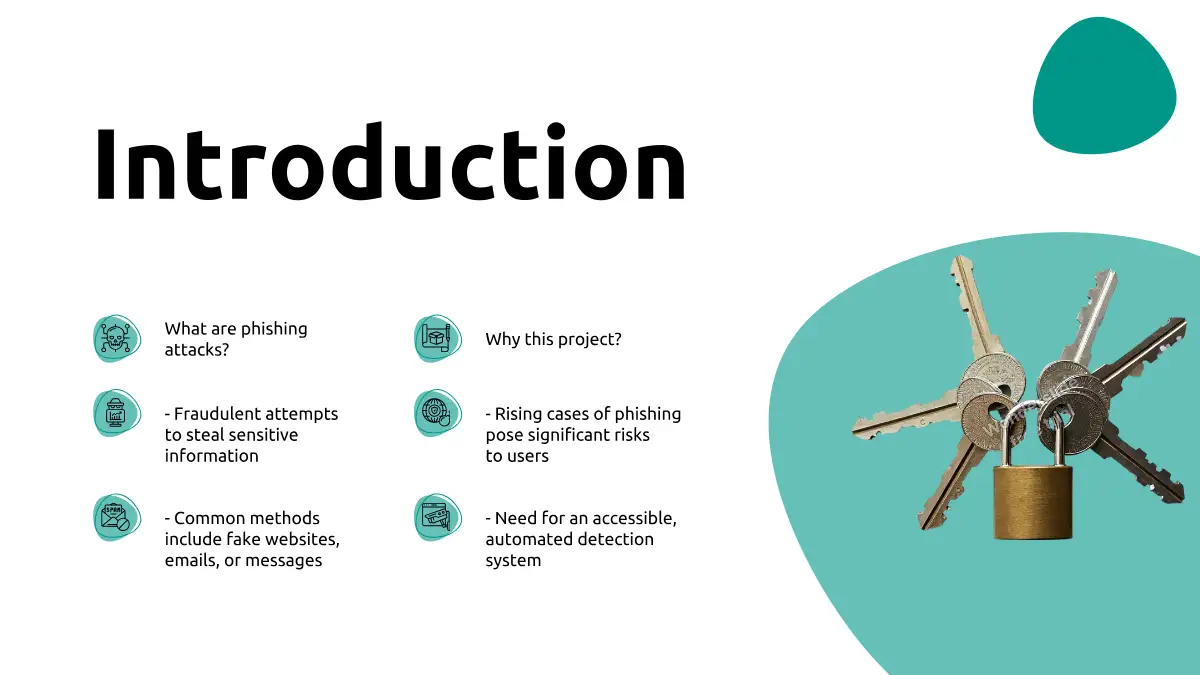 Introduction

What are phishing attacks?

- Fraudulent attempts to steal sensitive information

- Common methods include fake websites, emails, or messages

Why this project?

- Rising cases of phishing pose significant risks to users

- Need for an accessible, automated detection system